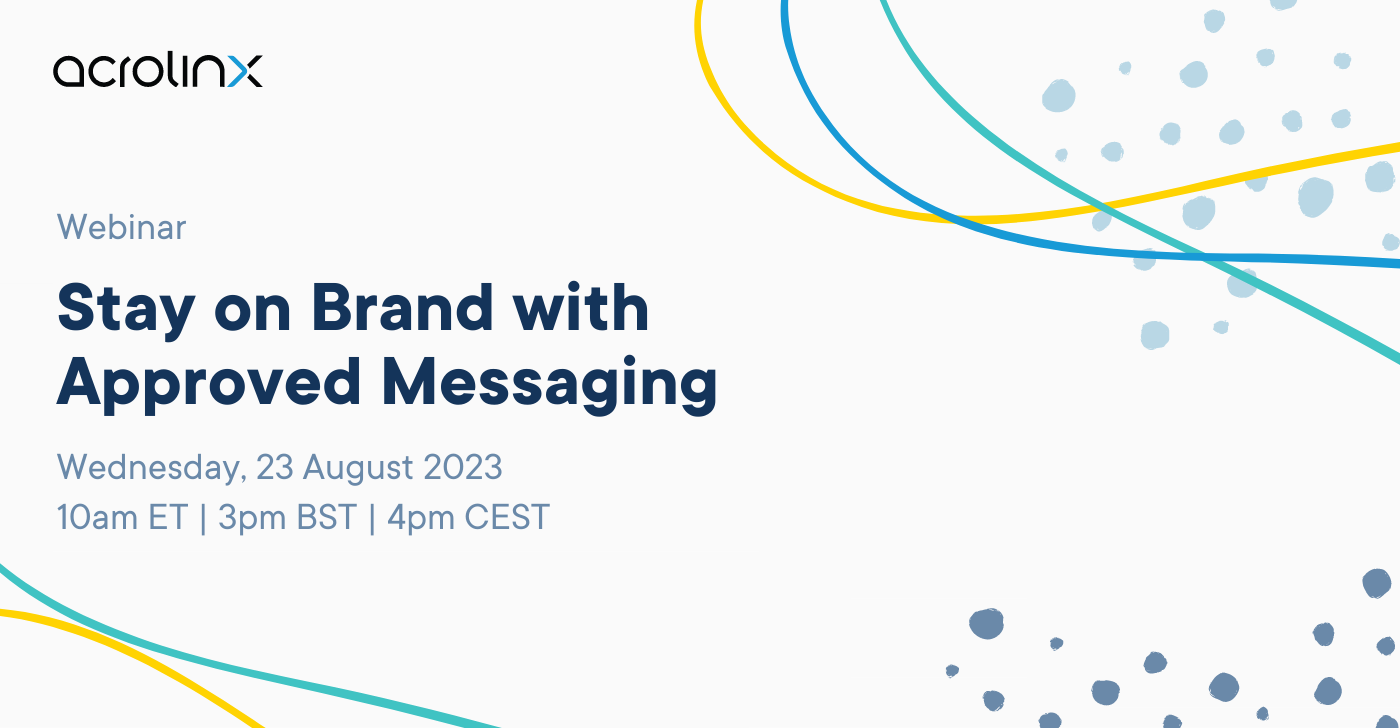 acrolinx

Webinar

Stay on Brand with Approved Messaging

Wednesday, 23 August 2023
10am ET | 3pm BST | 4pm CEST